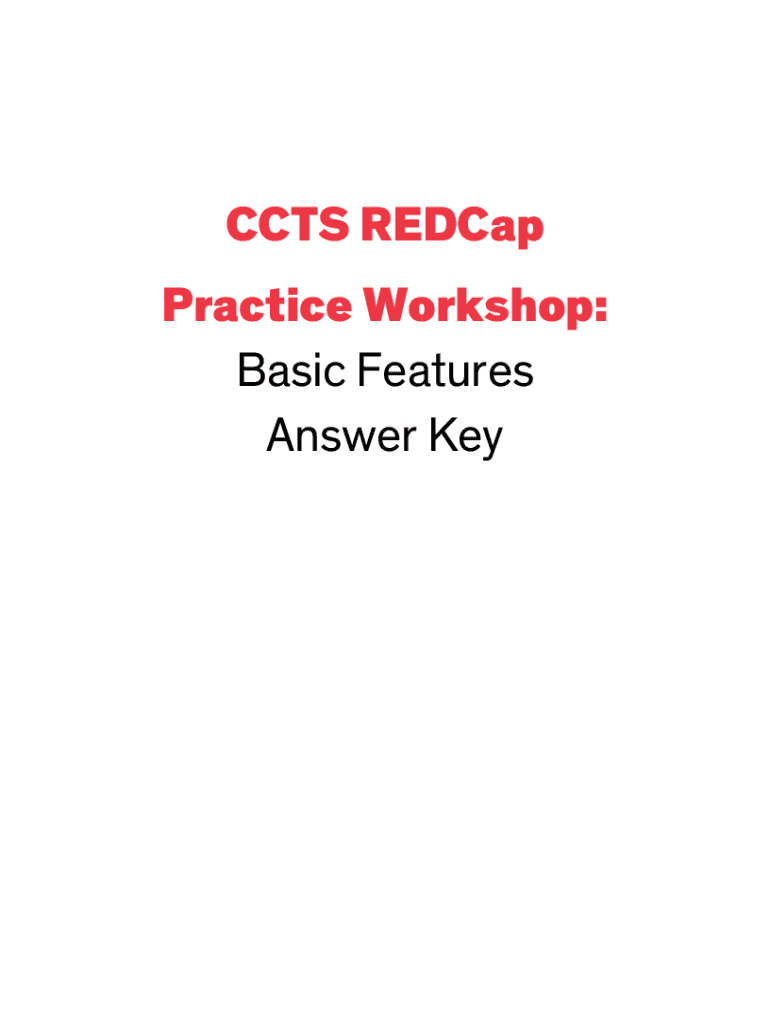 CCTS REDCap
Practice Workshop:
Basic Features
Answer Key